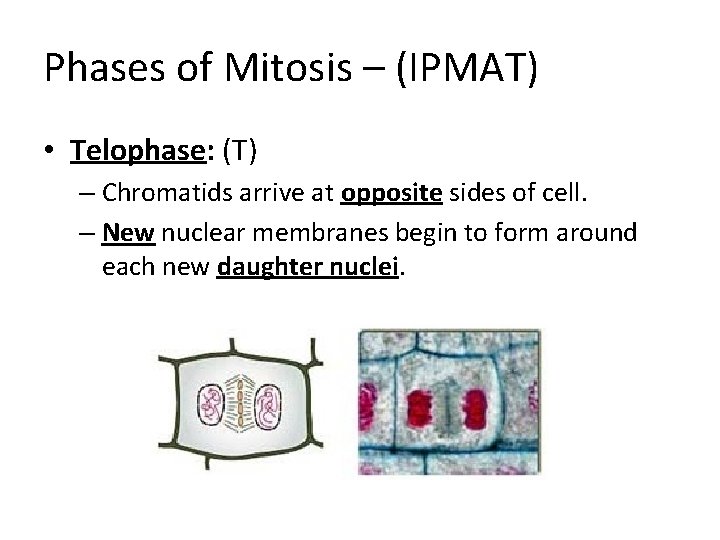 Phases of Mitosis – (IPMAT)

• Telophase: (T)
– Chromatids arrive at opposite sides of cell.
– New nuclear membranes begin to form around each new daughter nuclei.